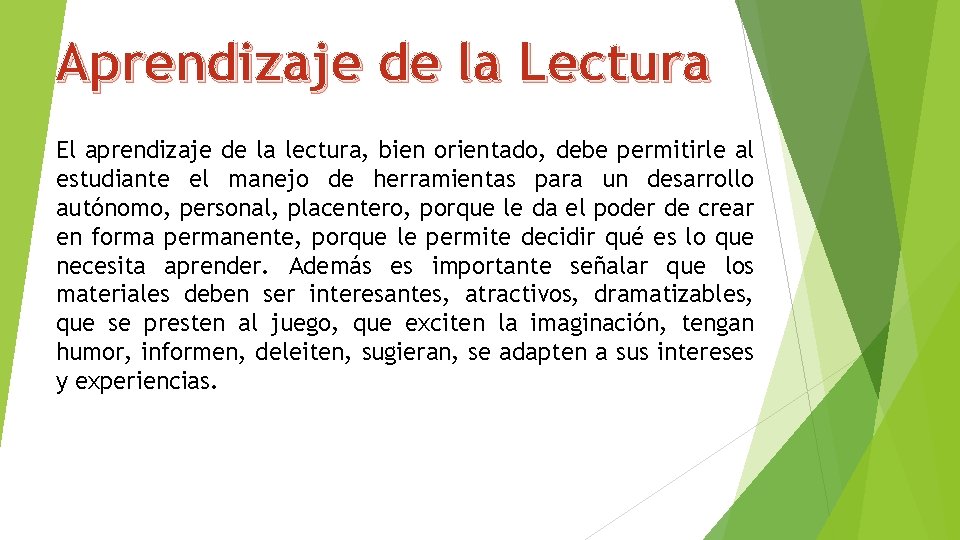 Aprendizaje de la Lectura

El aprendizaje de la lectura, bien orientado, debe permitirle al estudiante el manejo de herramientas para un desarrollo autónomo, personal, placentero, porque le da el poder de crear en forma permanente, porque le permite decidir qué es lo que necesita aprender. Además es importante señalar que los materiales deben ser interesantes, atractivos, dramatizables, que se presten al juego, que exciten la imaginación, tengan humor, informen, deleiten, sugieran, se adapten a sus intereses y experiencias.